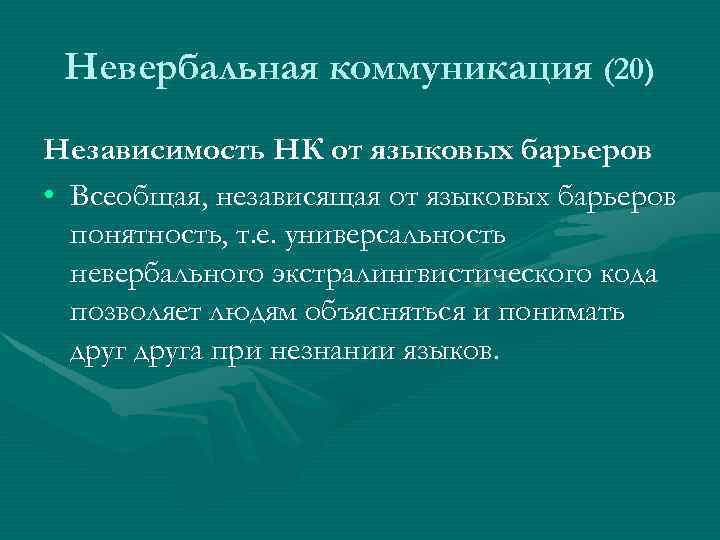 Невербальная коммуникация (20)

Независимость НК от языковых барьеров

• Всеобщая, независящая от языковых барьеров понятность, т.е. универсальность невербального экстралингвистического кода позволяет людям объясняться и понимать друг друга при незнании языков.